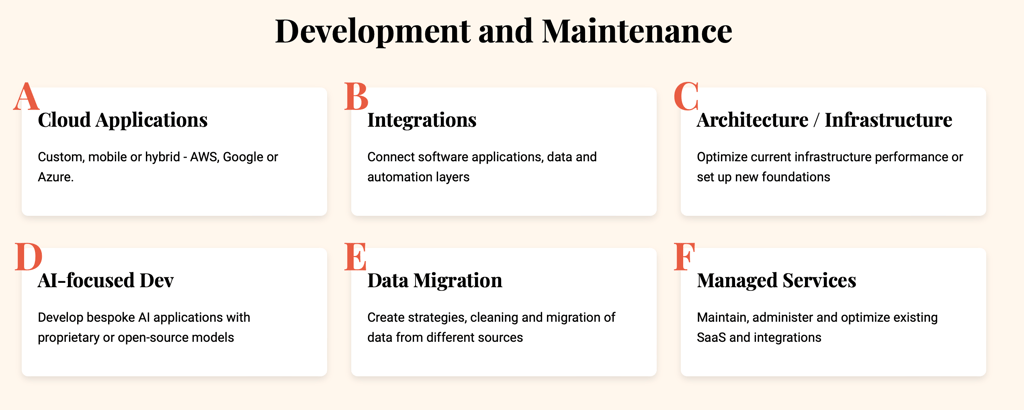 Development and Maintenance

A
Cloud Applications

Custom, mobile or hybrid - AWS, Google or Azure.

B
Integrations

Connect software applications, data and automation layers

C
Architecture / Infrastructure

Optimize current infrastructure performance or set up new foundations

D
AI-focused Dev

Develop bespoke AI applications with proprietary or open-source models

E
Data Migration

Create strategies, cleaning and migration of data from different sources

F
Managed Services

Maintain, administer and optimize existing SaaS and integrations